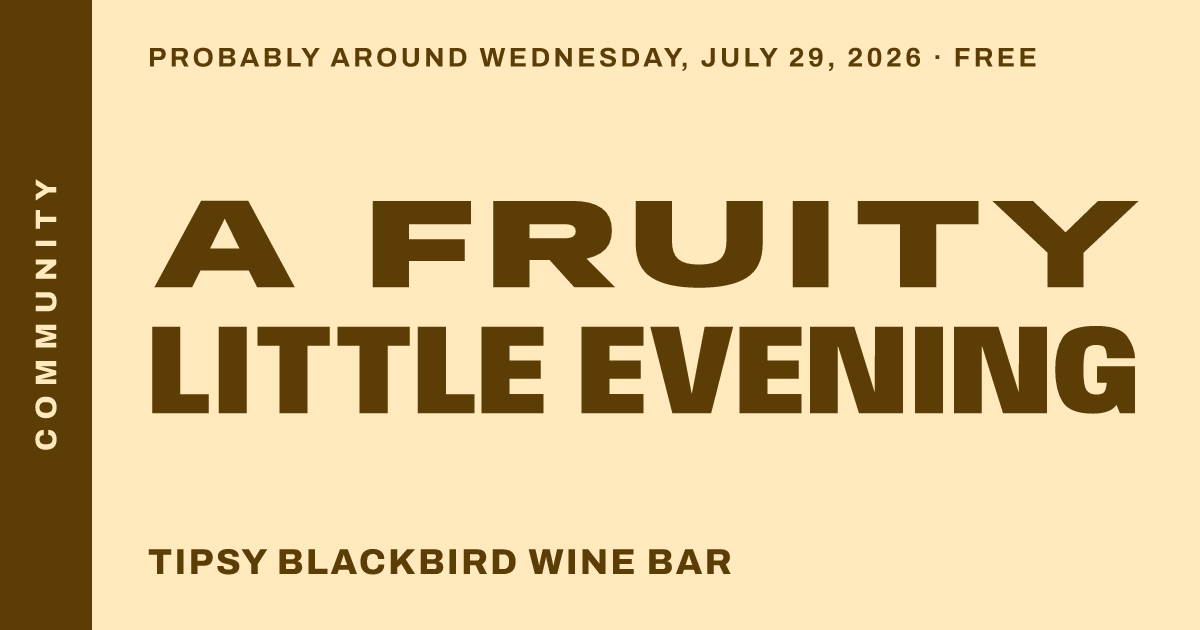 COMMUNITY

PROBABLY AROUND WEDNESDAY, JULY 29, 2026 · FREE

A FRUITY LITTLE EVENING

TIPSY BLACKBIRD WINE BAR